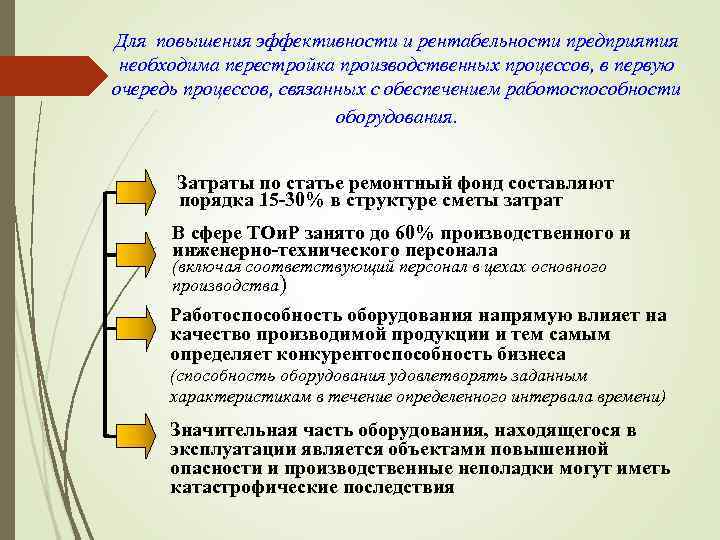 Для повышения эффективности и рентабельности предприятия необходима перестройка производственных процессов, в первую очередь процессов, связанных с обеспечением работоспособности оборудования.

Затраты по статье ремонтный фонд составляют порядка 15-30% в структуре сметы затрат

В сфере ТОиР занято до 60% производственного и инженерно-технического персонала (включая соответствующий персонал в цехах основного производства)

Работоспособность оборудования напрямую влияет на качество производимой продукции и тем самым определяет конкурентоспособность бизнеса (способность оборудования удовлетворять заданным характеристикам в течение определенного интервала времени)

Значительная часть оборудования, находящегося в эксплуатации является объектами повышенной опасности и производственные неполадки могут иметь катастрофические последствия